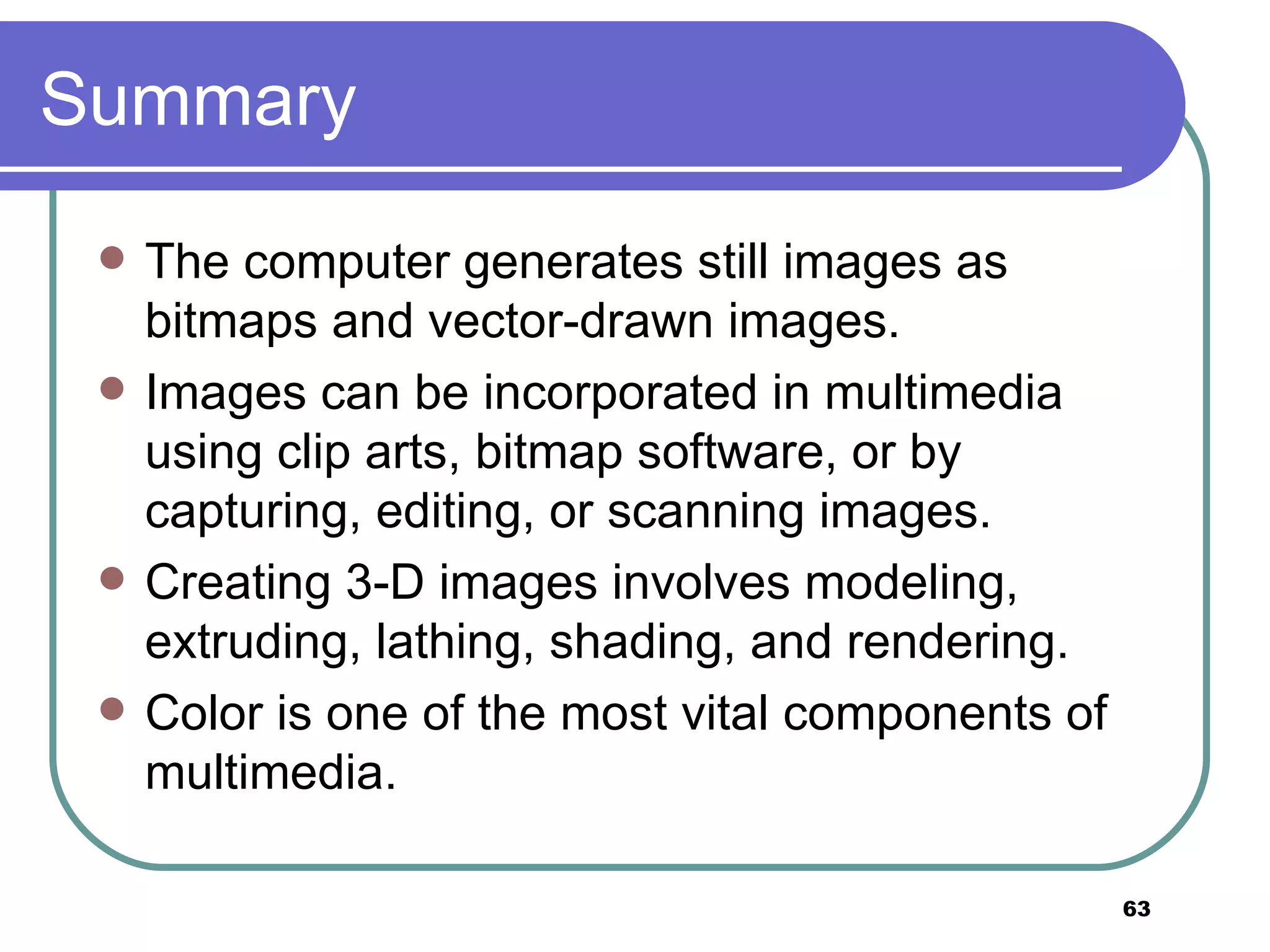 Summary

- The computer generates still images as bitmaps and vector-drawn images.
- Images can be incorporated in multimedia using clip arts, bitmap software, or by capturing, editing, or scanning images.
- Creating 3-D images involves modeling, extruding, lathing, shading, and rendering.
- Color is one of the most vital components of multimedia.

63